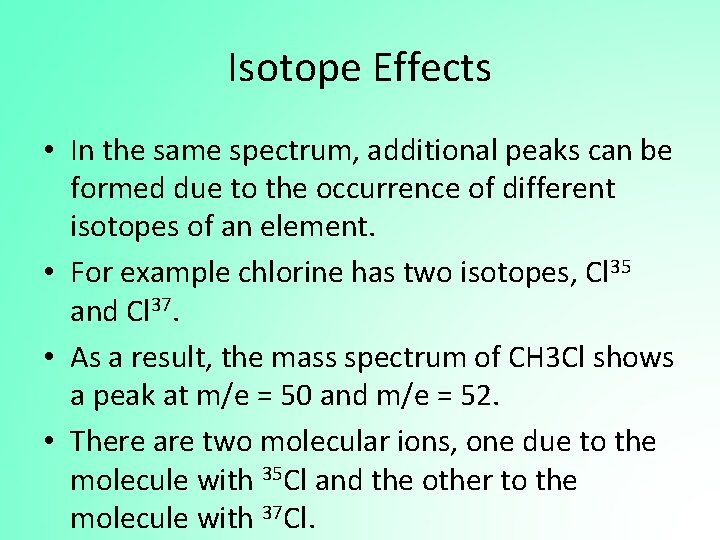 Isotope Effects

• In the same spectrum, additional peaks can be formed due to the occurrence of different isotopes of an element.

• For example chlorine has two isotopes, $Cl^{35}$ and $Cl^{37}$.

• As a result, the mass spectrum of CH3Cl shows a peak at m/e = 50 and m/e = 52.

• There are two molecular ions, one due to the molecule with $^{35}Cl$ and the other to the molecule with $^{37}Cl$.